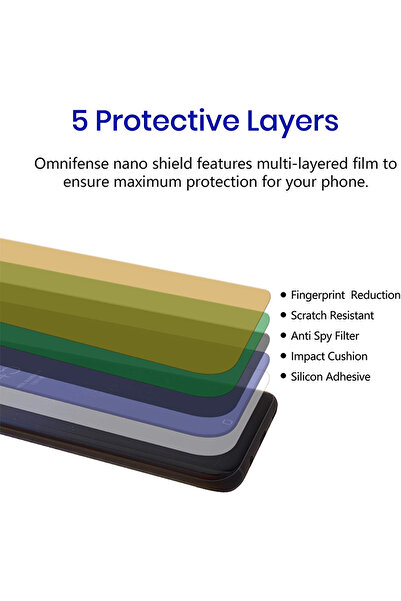 5 Protective Layers

Omnifense nano shield features multi-layered film to ensure maximum protection for your phone.

• Fingerprint Reduction
• Scratch Resistant
• Anti Spy Filter
• Impact Cushion
• Silicon Adhesive